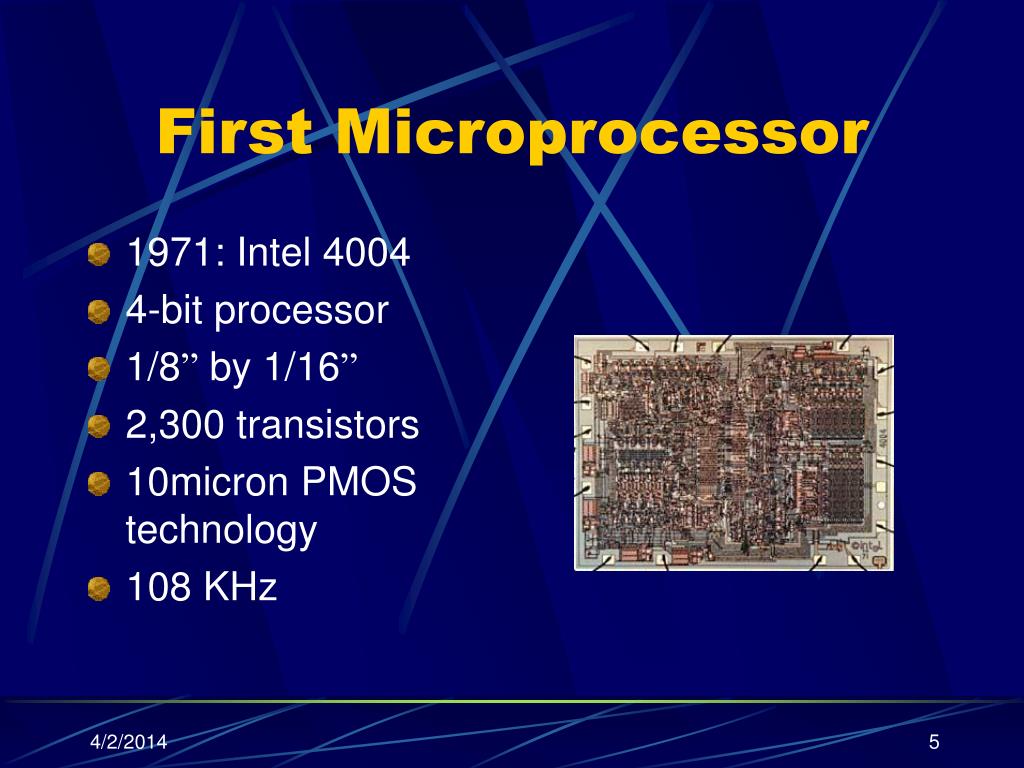 First Microprocessor

1971: Intel 4004
4-bit processor
1/8” by 1/16”
2,300 transistors
10micron PMOS technology
108 KHz

4/2/2014

5